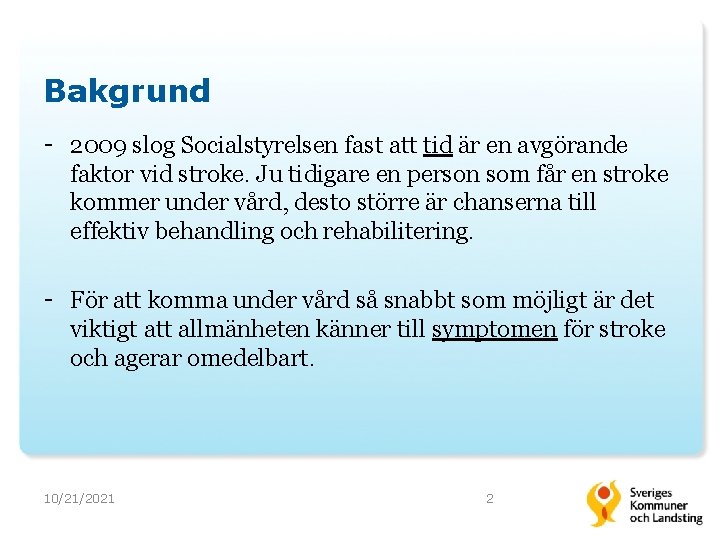 Bakgrund

- 2009 slog Socialstyrelsen fast att tid är en avgörande faktor vid stroke. Ju tidigare en person som får en stroke kommer under vård, desto större är chanserna till effektiv behandling och rehabilitering.

- För att komma under vård så snabbt som möjligt är det viktigt att allmänheten känner till symptomen för stroke och agerar omedelbart.

10/21/2021

2

Sveriges Kommuner och Landsting